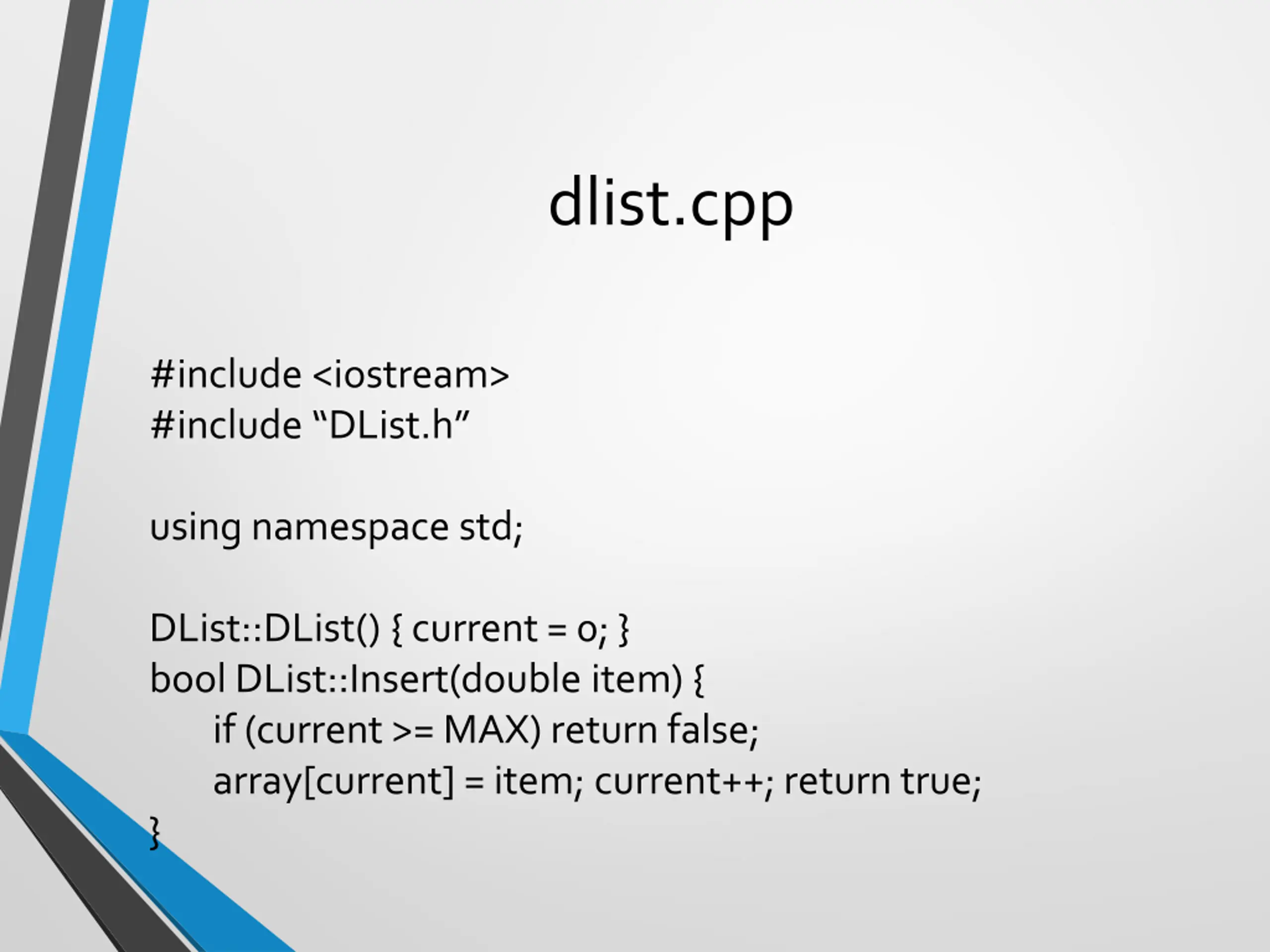 dlist.cpp

#include <iostream>
#include “DList.h”

using namespace std;

DList::DList() { current = 0; }
bool DList::Insert(double item) {
	if (current >= MAX) return false;
	array[current] = item; current++; return true;
}